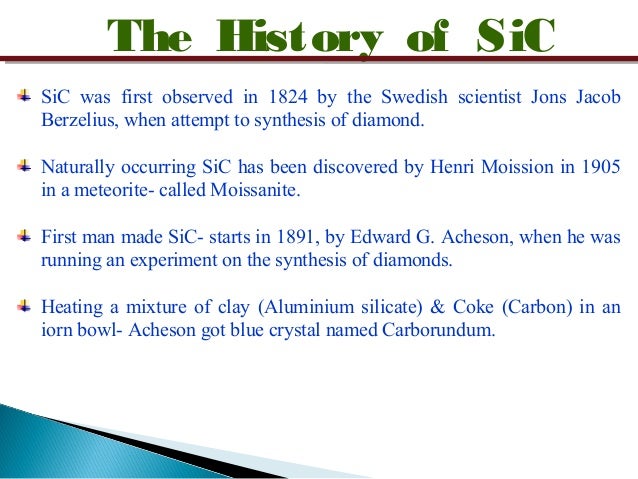 The History of SiC

SiC was first observed in 1824 by the Swedish scientist Jons Jacob Berzelius, when attempt to synthesis of diamond.

Naturally occurring SiC has been discovered by Henri Moission in 1905 in a meteorite- called Moissanite.

First man made SiC- starts in 1891, by Edward G. Acheson, when he was running an experiment on the synthesis of diamonds.

Heating a mixture of clay (Aluminium silicate) & Coke (Carbon) in an iorn bowl- Acheson got blue crystal named Carborundum.